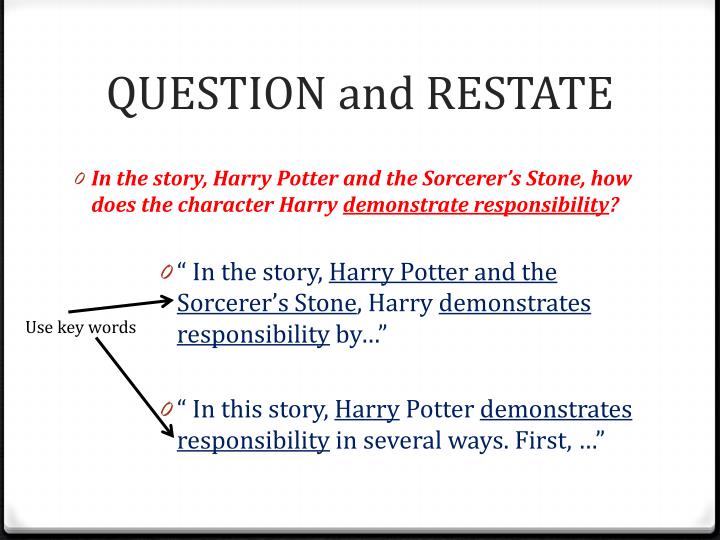 QUESTION and RESTATE

0 In the story, Harry Potter and the Sorcerer's Stone, how does the character Harry demonstrate responsibility?

0 " In the story, Harry Potter and the Sorcerer's Stone, Harry demonstrates responsibility by…"

Use key words

0 " In this story, Harry Potter demonstrates responsibility in several ways. First, …"